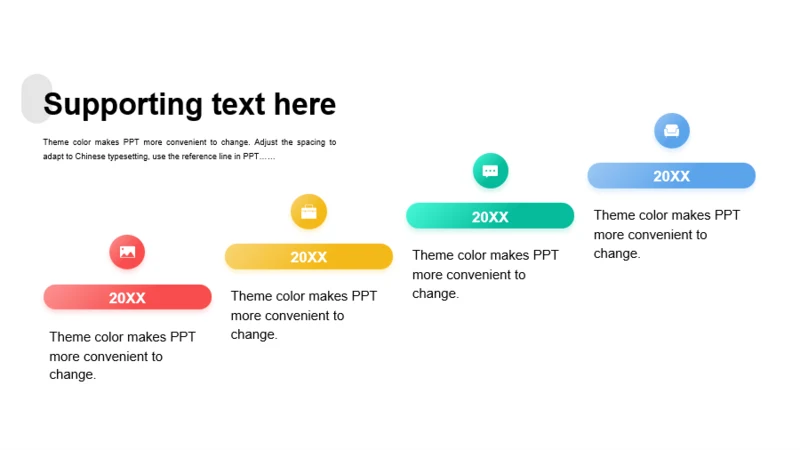 Supporting text here

Theme color makes PPT more convenient to change. Adjust the spacing to adapt to Chinese typesetting, use the reference line in PPT……

20XX

Theme color makes PPT more convenient to change.

20XX

Theme color makes PPT more convenient to change.

20XX

Theme color makes PPT more convenient to change.

20XX

Theme color makes PPT more convenient to change.